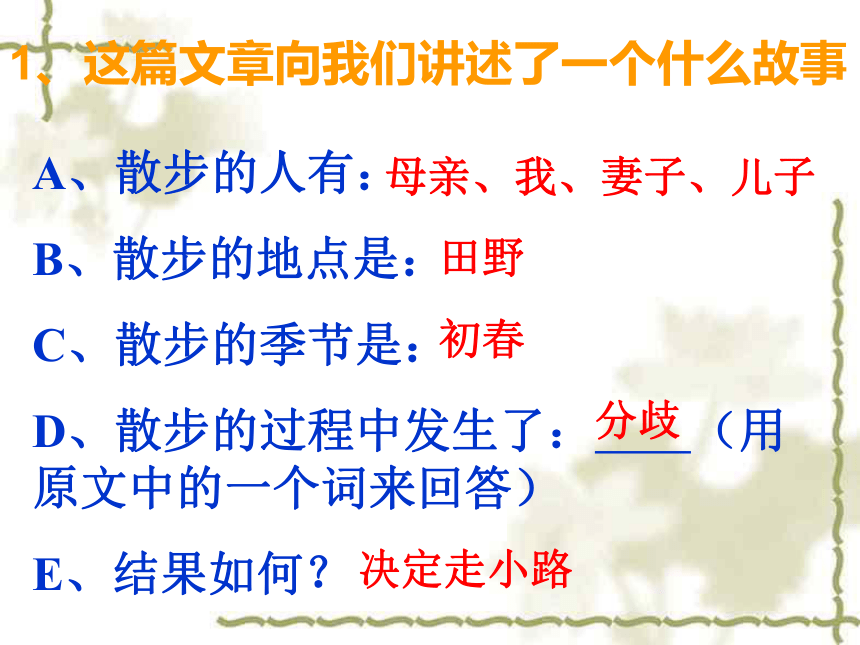 1、这篇文章向我们讲述了一个什么故事

A、散步的人有：母亲、我、妻子、儿子

B、散步的地点是：田野

C、散步的季节是：初春

D、散步的过程中发生了：分歧（用原文中的一个词来回答）

E、结果如何？决定走小路